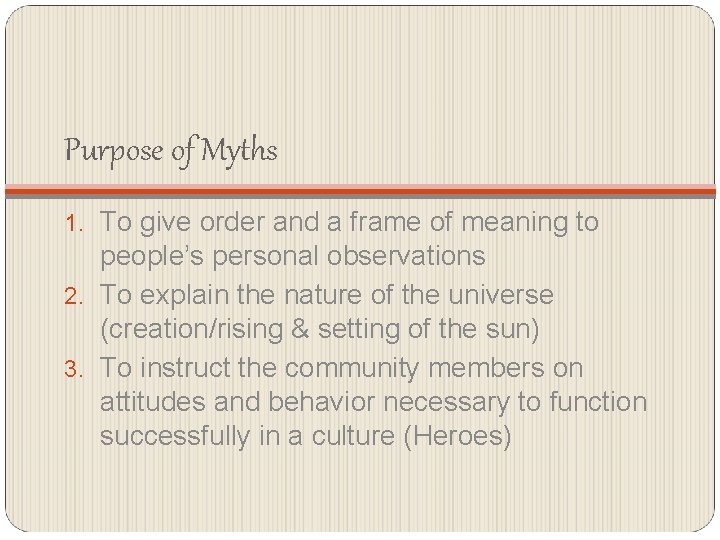 Purpose of Myths

1. To give order and a frame of meaning to people's personal observations
2. To explain the nature of the universe (creation/rising & setting of the sun)
3. To instruct the community members on attitudes and behavior necessary to function successfully in a culture (Heroes)